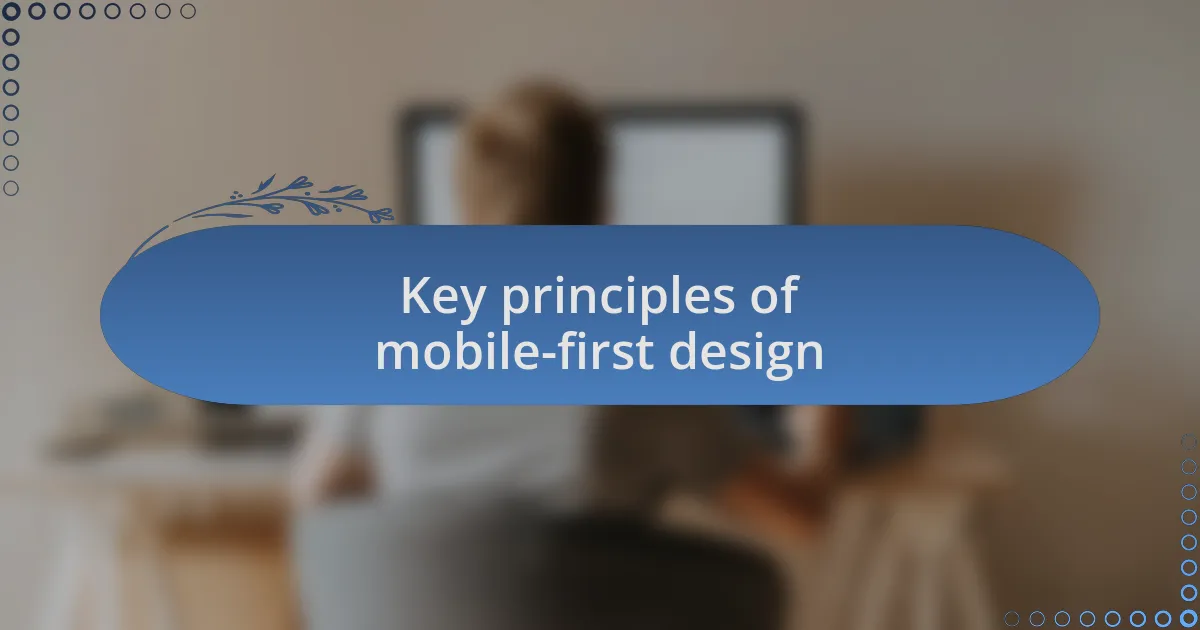 Key principles of mobile-first design